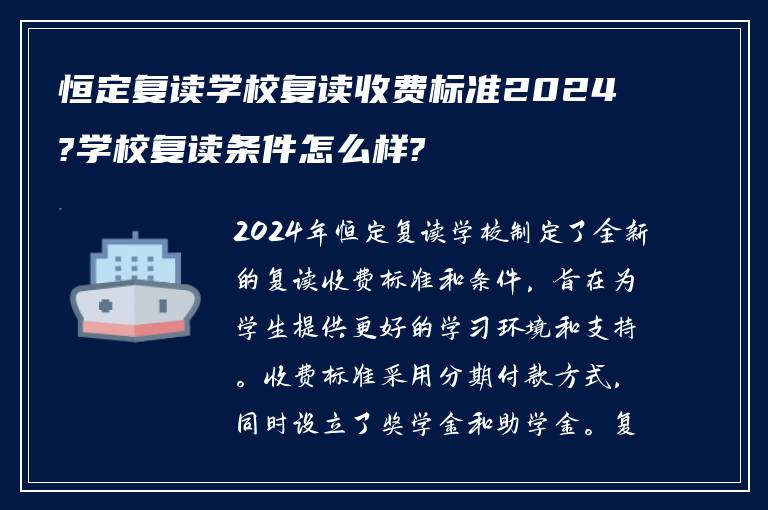 恒定复读学校复读收费标准2024?学校复读条件怎么样?

2024年恒定复读学校制定了全新的复读收费标准和条件，旨在为学生提供更好的学习环境和支持。收费标准采用分期付款方式，同时设立了奖学金和助学金。复